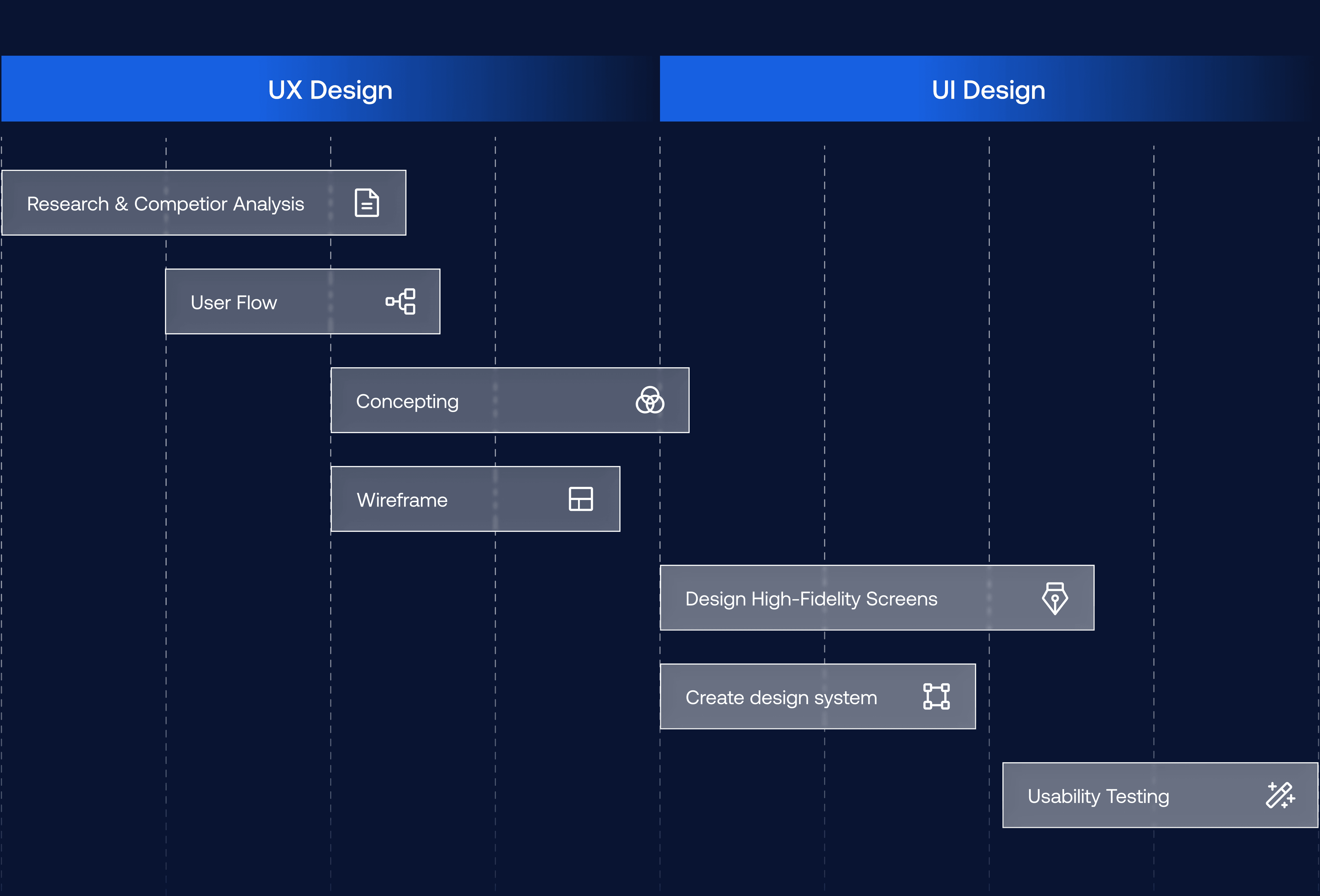 UX Design

UI Design

Research & Competior Analysis

User Flow

Concepting

Wireframe

Design High-Fidelity Screens

Create design system

Usability Testing